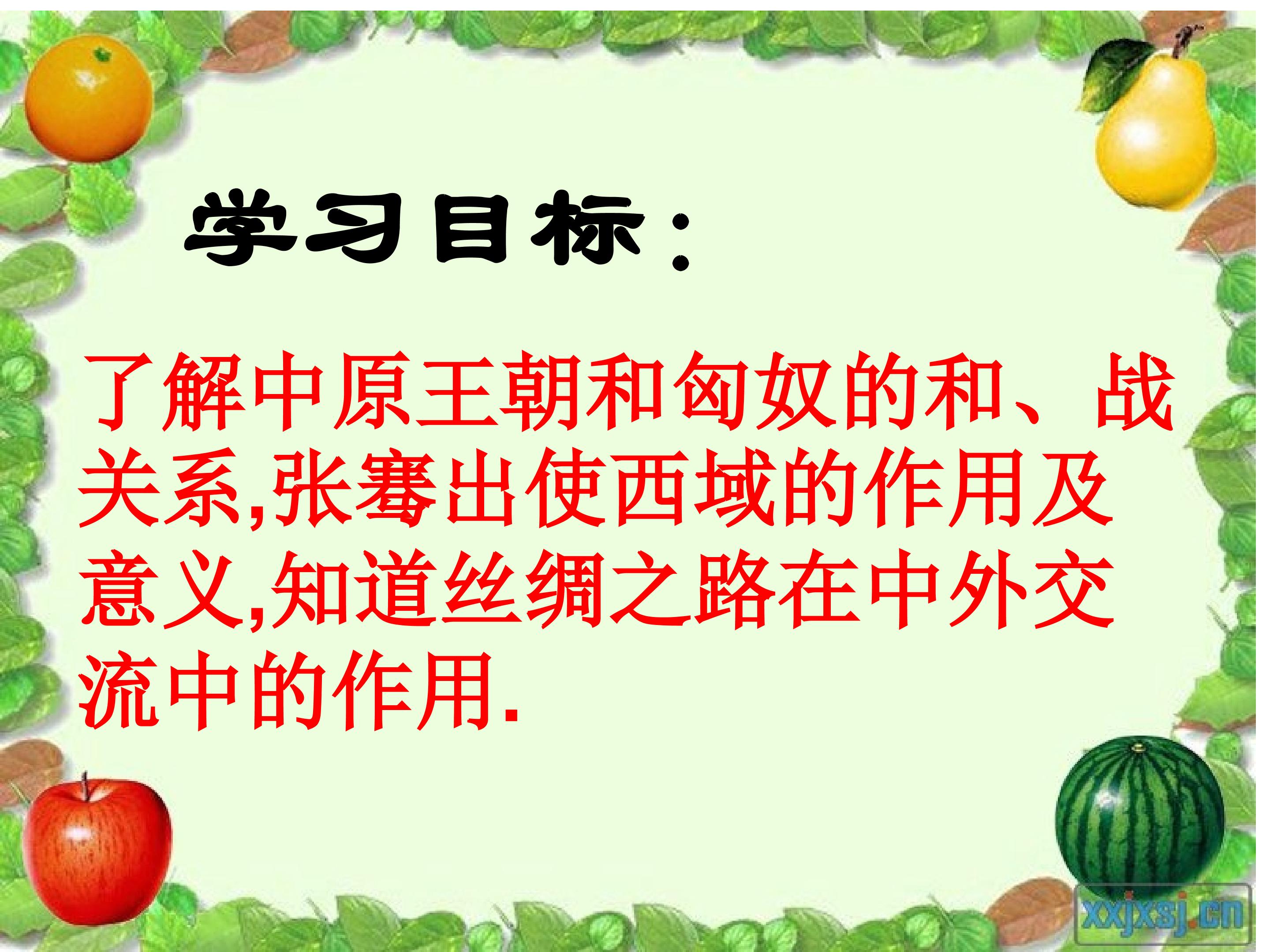 学习目标：

了解中原王朝和匈奴的和、战关系,张骞出使西域的作用及意义,知道丝绸之路在中外交流中的作用.

xxjxsj.cn